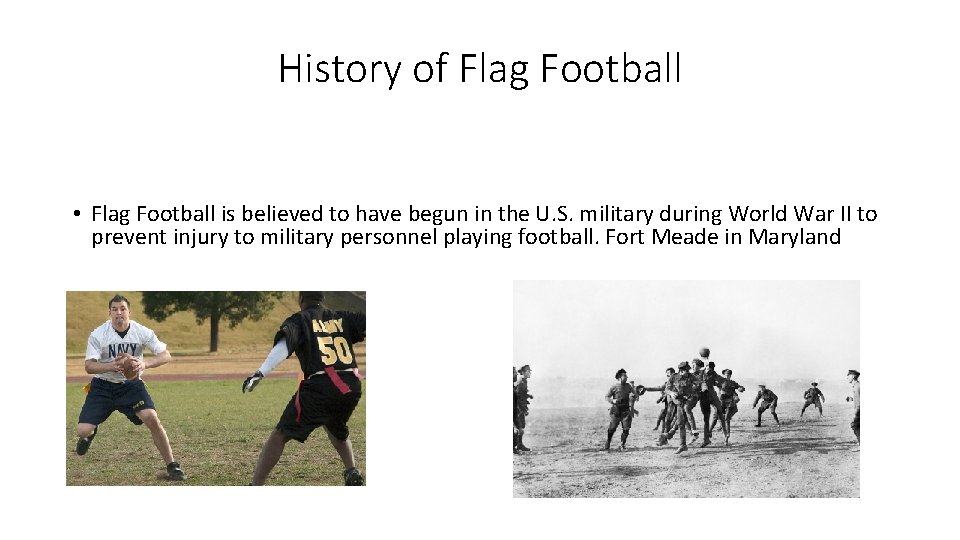 History of Flag Football

• Flag Football is believed to have begun in the U.S. military during World War II to prevent injury to military personnel playing football. Fort Meade in Maryland

NAVY

ARMY 50